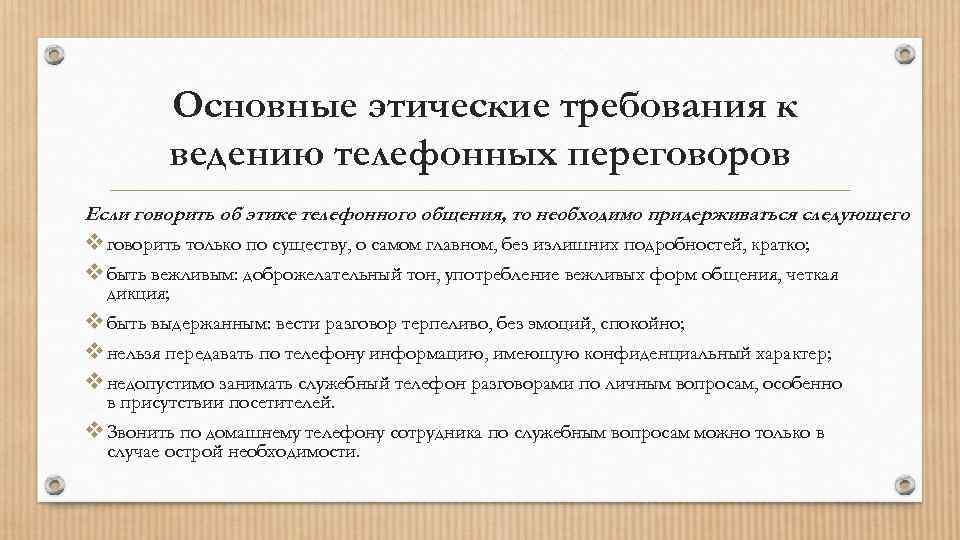 Основные этические требования к ведению телефонных переговоров

Если говорить об этике телефонного общения, то необходимо придерживаться следующего

❖ говорить только по существу, о самом главном, без излишних подробностей, кратко;

❖ быть вежливым: доброжелательный тон, употребление вежливых форм общения, четкая дикция;

❖ быть выдержанным: вести разговор терпеливо, без эмоций, спокойно;

❖ нельзя передавать по телефону информацию, имеющую конфиденциальный характер;

❖ недопустимо занимать служебный телефон разговорами по личным вопросам, особенно в присутствии посетителей.

❖ Звонить по домашнему телефону сотрудника по служебным вопросам можно только в случае острой необходимости.